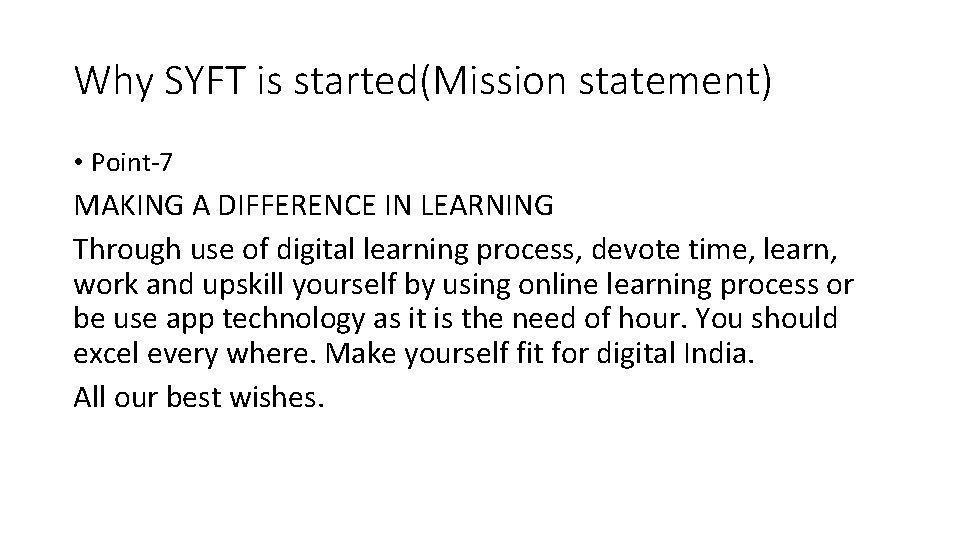 Why SYFT is started(Mission statement)

• Point-7

MAKING A DIFFERENCE IN LEARNING

Through use of digital learning process, devote time, learn, work and upskill yourself by using online learning process or be use app technology as it is the need of hour. You should excel every where. Make yourself fit for digital India.

All our best wishes.